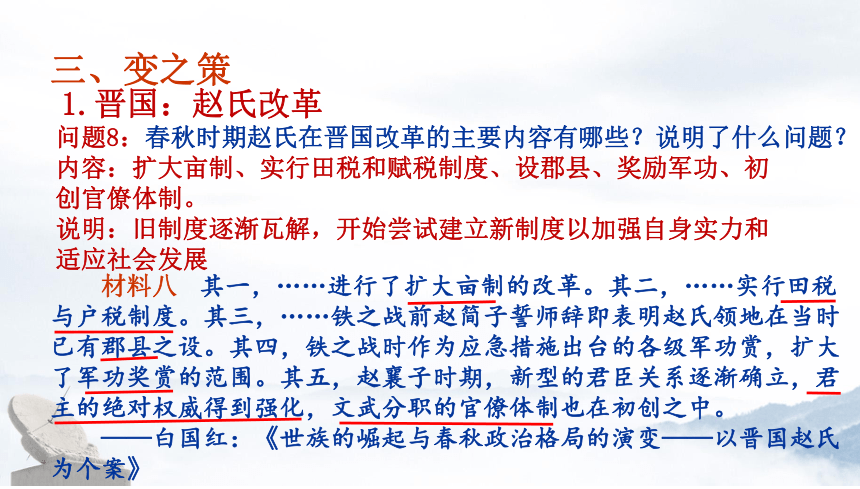 三、变之策
1. 晋国：赵氏改革
问题8：春秋时期赵氏在晋国改革的主要内容有哪些？说明了什么问题？
内容：扩大亩制、实行田税和赋税制度、设郡县、奖励军功、初创官僚体制。
说明：旧制度逐渐瓦解，开始尝试建立新制度以加强自身实力和适应社会发展

材料八　其一，……进行了扩大亩制的改革。其二，……实行田税与户税制度。其三，……铁之战前赵简子誓师辞即表明赵氏领地在当时已有郡县之设。其四，铁之战时作为应急措施出台的各级军功赏，扩大了军功奖赏的范围。其五，赵襄子时期，新型的君臣关系逐渐确立，君主的绝对权威得到强化，文武分职的官僚体制也在初创之中。
——白国红：《世族的崛起与春秋政治格局的演变——以晋国赵氏为个案》